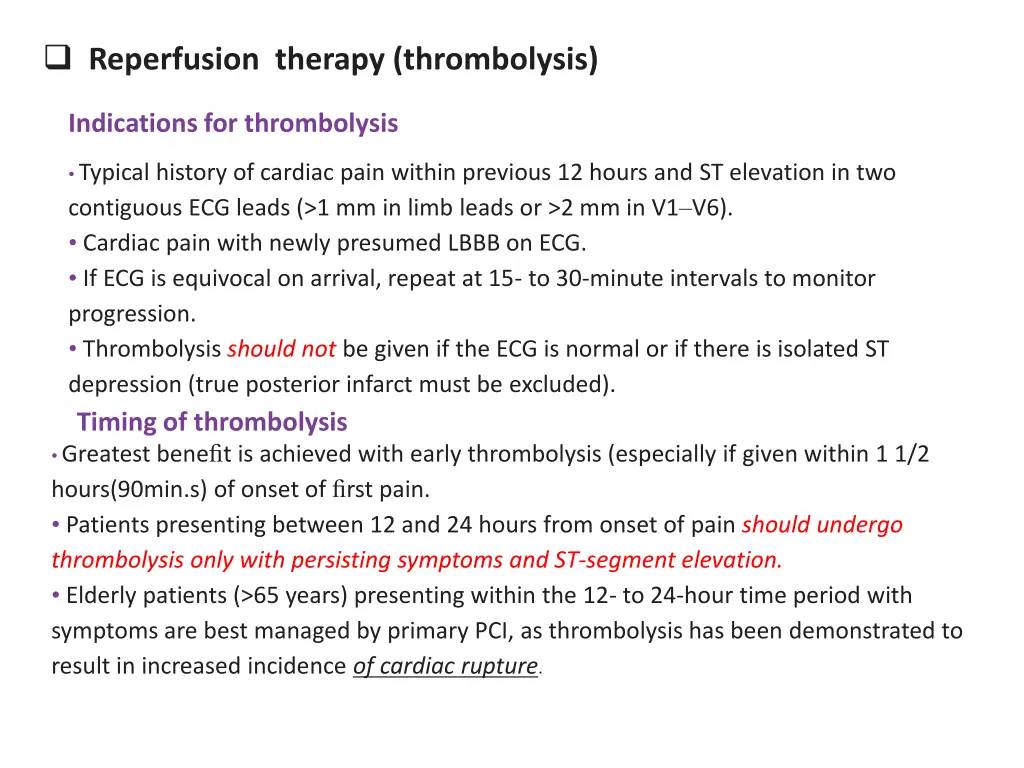 ❑ Reperfusion therapy (thrombolysis)

Indications for thrombolysis

• Typical history of cardiac pain within previous 12 hours and ST elevation in two contiguous ECG leads (>1 mm in limb leads or >2 mm in V1–V6).
• Cardiac pain with newly presumed LBBB on ECG.
• If ECG is equivocal on arrival, repeat at 15- to 30-minute intervals to monitor progression.
• Thrombolysis should not be given if the ECG is normal or if there is isolated ST depression (true posterior infarct must be excluded).

Timing of thrombolysis

• Greatest benefit is achieved with early thrombolysis (especially if given within 1 1/2 hours(90min.s) of onset of first pain.
• Patients presenting between 12 and 24 hours from onset of pain should undergo thrombolysis only with persisting symptoms and ST-segment elevation.
• Elderly patients (>65 years) presenting within the 12- to 24-hour time period with symptoms are best managed by primary PCI, as thrombolysis has been demonstrated to result in increased incidence of cardiac rupture.